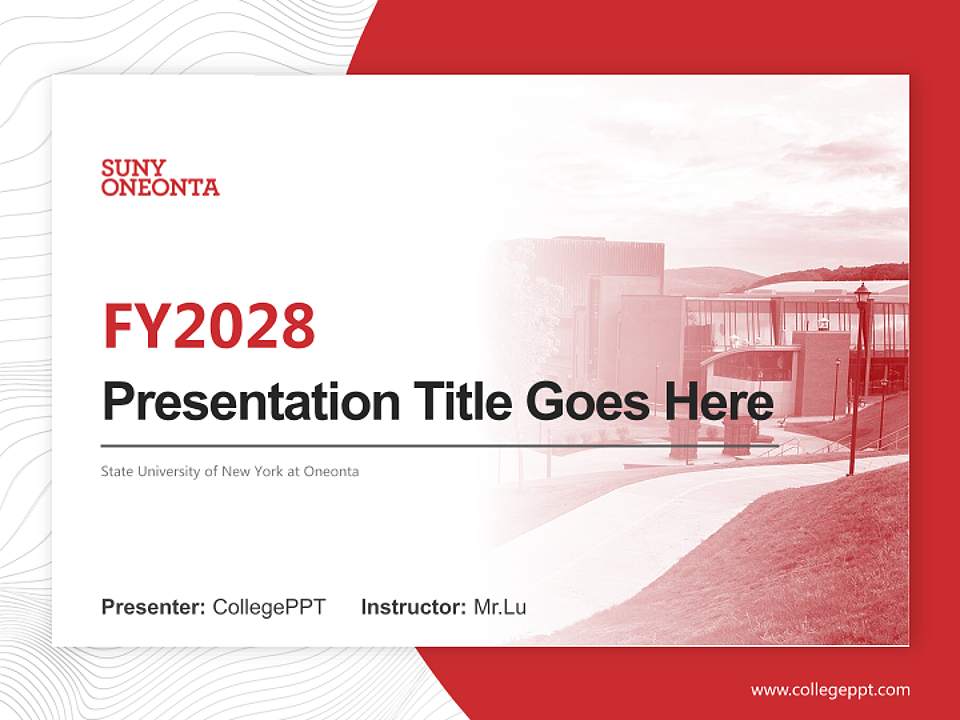 SUNY
ONEONTA

FY2028

Presentation Title Goes Here

State University of New York at Oneonta

Presenter: CollegePPT Instructor: Mr.Lu

www.collegeppt.com